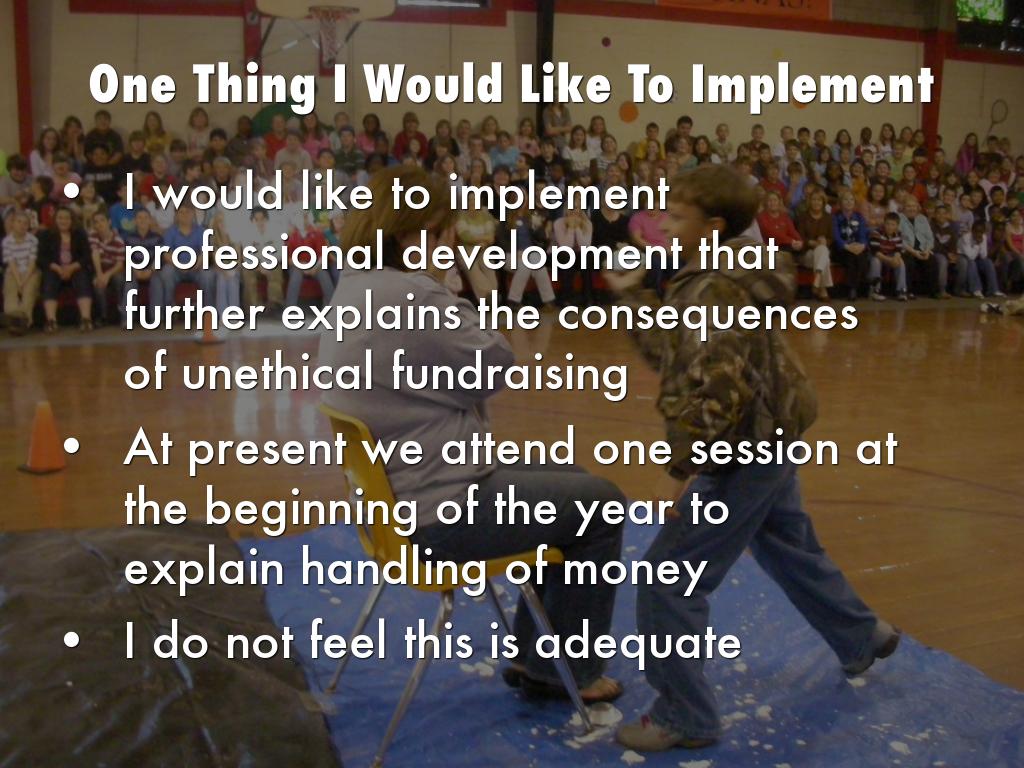 One Thing I Would Like To Implement

• I would like to implement professional development that further explains the consequences of unethical fundraising
• At present we attend one session at the beginning of the year to explain handling of money
• I do not feel this is adequate